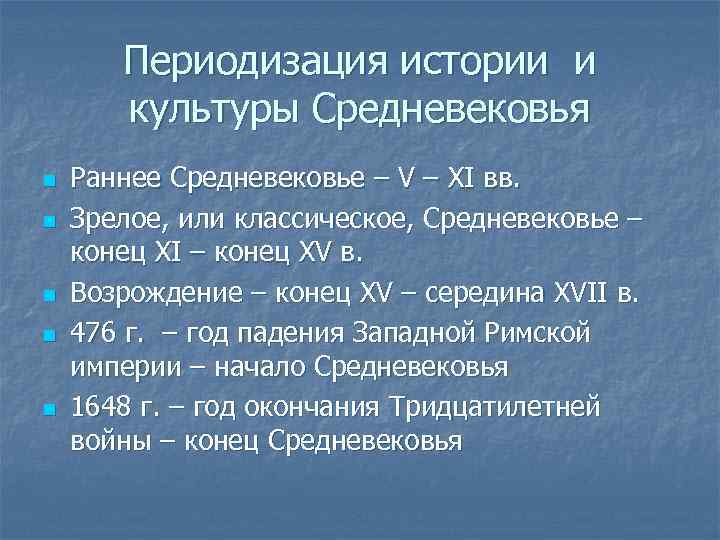 Периодизация истории и культуры Средневековья

Раннее Средневековье – V – XI вв.

Зрелое, или классическое, Средневековье – конец XI – конец XV в.

Возрождение – конец XV – середина XVII в.

476 г. – год падения Западной Римской империи – начало Средневековья

1648 г. – год окончания Тридцатилетней войны – конец Средневековья